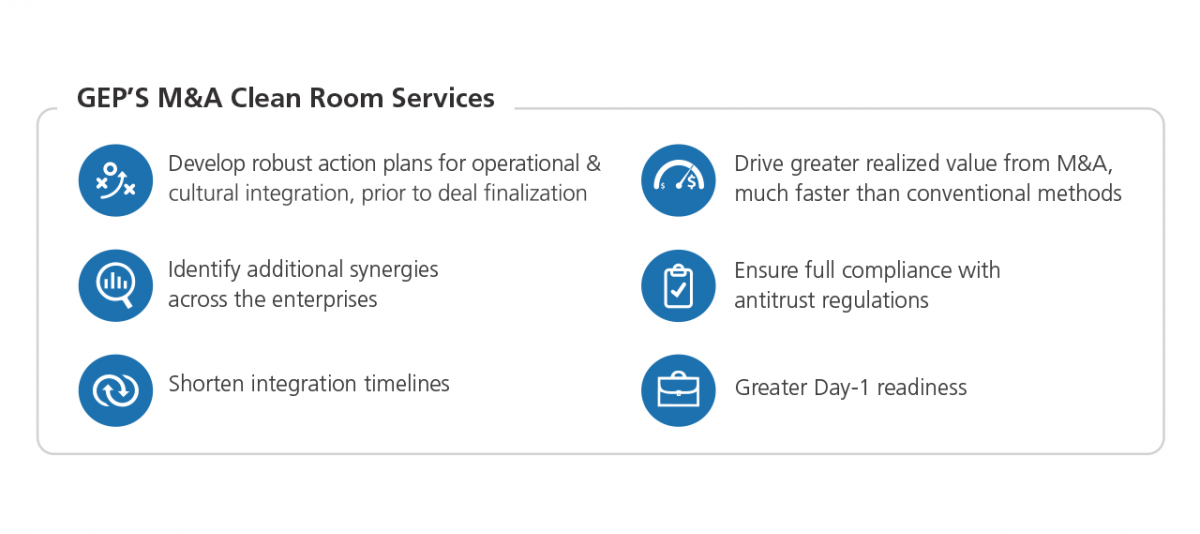 GEP'S M&A Clean Room Services

Develop robust action plans for operational & cultural integration, prior to deal finalization

Identify additional synergies across the enterprises

Shorten integration timelines

Drive greater realized value from M&A, much faster than conventional methods

Ensure full compliance with antitrust regulations

Greater Day-1 readiness